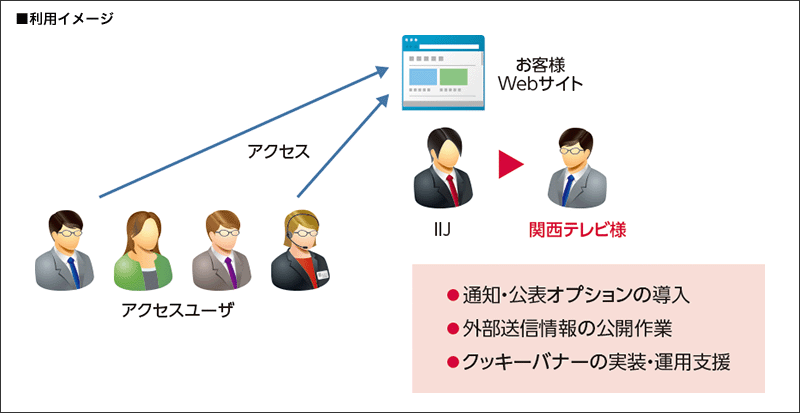 ■利用イメージ

お客様
Webサイト

アクセス

IIJ

関西テレビ様

アクセスユーザ

●通知・公表オプションの導入
●外部送信情報の公開作業
●クッキーバナーの実装・運用支援